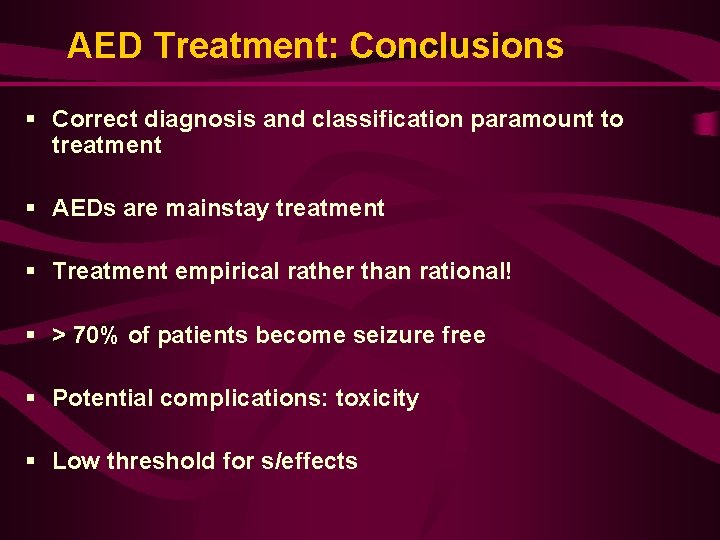 AED Treatment: Conclusions

▪ Correct diagnosis and classification paramount to treatment

▪ AEDs are mainstay treatment

▪ Treatment empirical rather than rational!

▪ > 70% of patients become seizure free

▪ Potential complications: toxicity

▪ Low threshold for s/effects